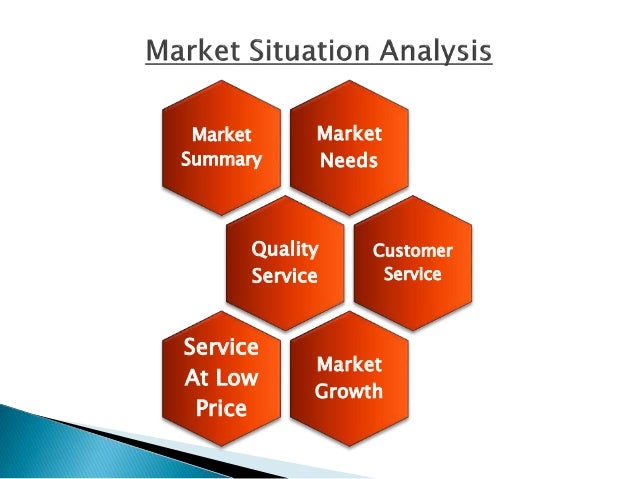 Market Situation Analysis

Market Summary

Market Needs

Quality Service

Customer Service

Service At Low Price

Market Growth